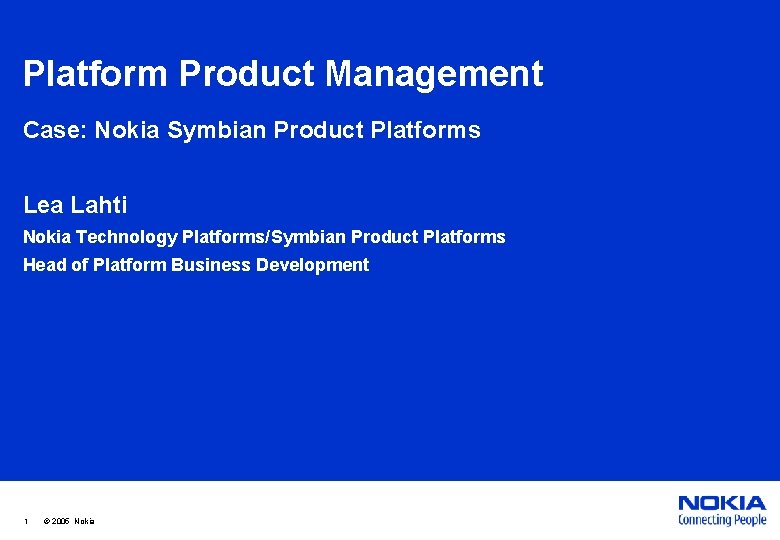 Platform Product Management

Case: Nokia Symbian Product Platforms

Lea Lahti

Nokia Technology Platforms/Symbian Product Platforms

Head of Platform Business Development

1 © 2005 Nokia

NOKIA
Connecting People